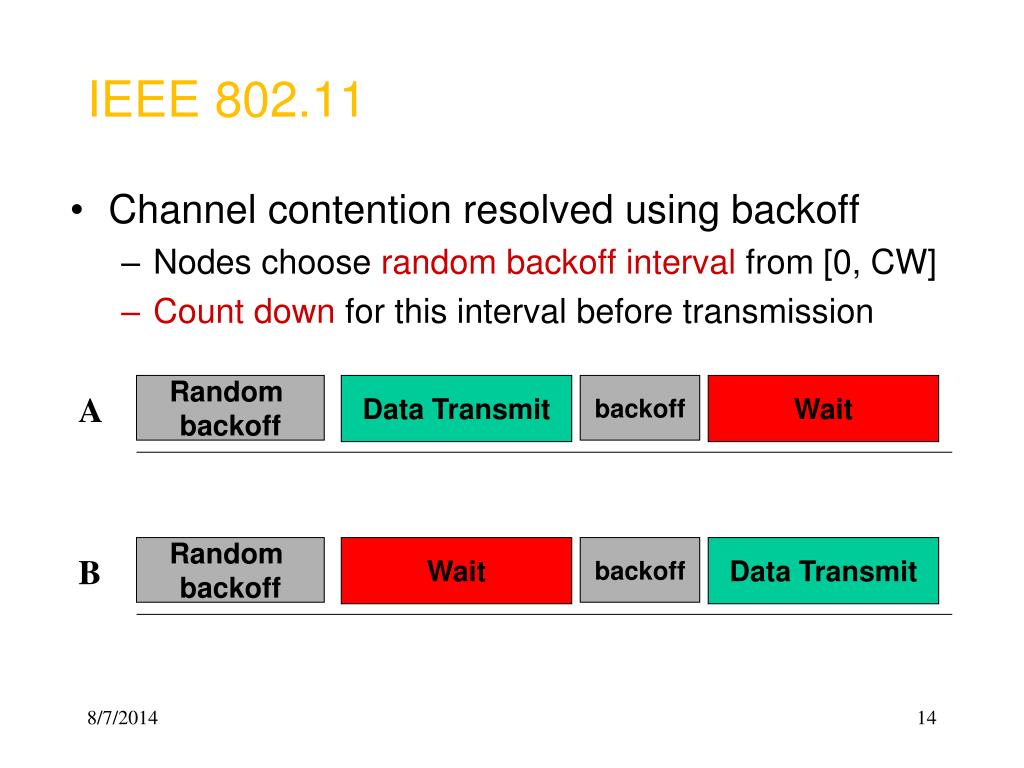 IEEE 802.11

• Channel contention resolved using backoff
– Nodes choose random backoff interval from [0, CW]
– Count down for this interval before transmission

A

Random backoff

Data Transmit

backoff

Wait

B

Random backoff

Wait

backoff

Data Transmit

8/7/2014

14